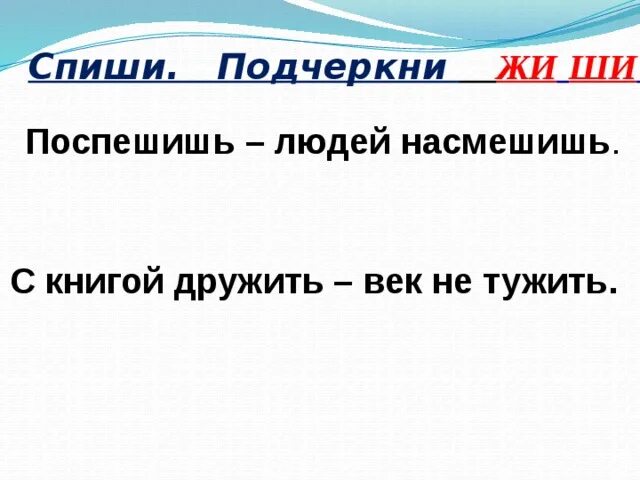 Спиши. Подчеркни ЖИ ШИ

Поспешишь – людей насмешишь.

С книгой дружить – век не тужить.